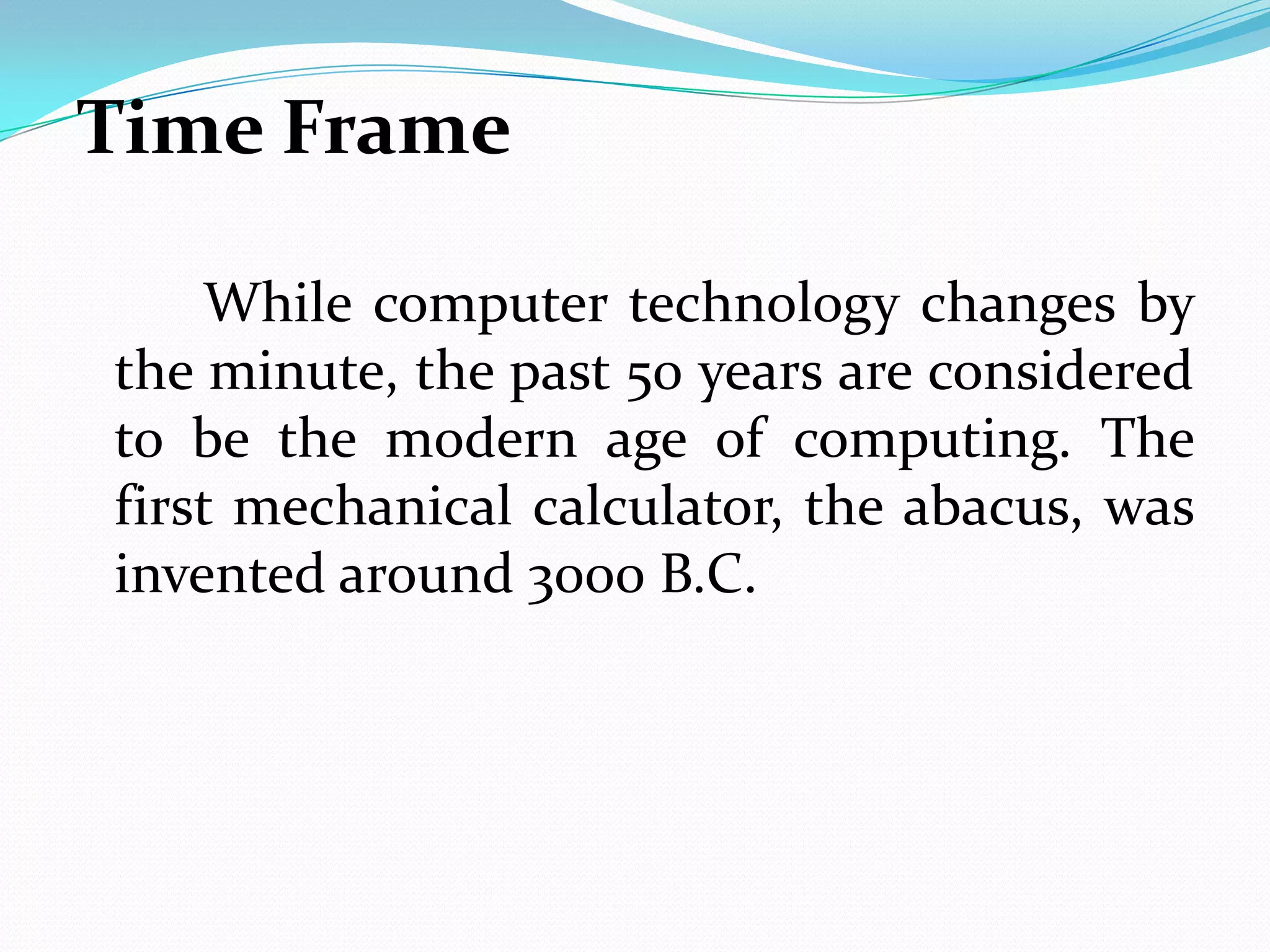 Time Frame

While computer technology changes by the minute, the past 50 years are considered to be the modern age of computing. The first mechanical calculator, the abacus, was invented around 3000 B.C.